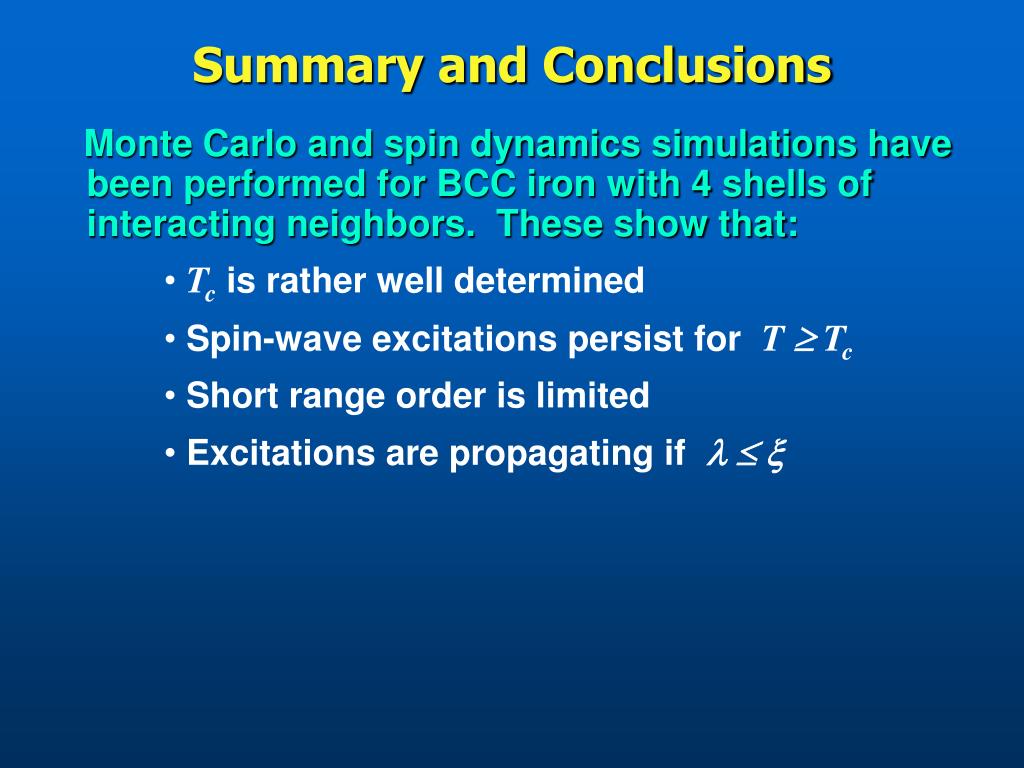 Summary and Conclusions

Monte Carlo and spin dynamics simulations have been performed for BCC iron with 4 shells of interacting neighbors. These show that:

• $T_c$ is rather well determined

• Spin-wave excitations persist for $T \geq T_c$

• Short range order is limited

• Excitations are propagating if $\lambda \leq \xi$